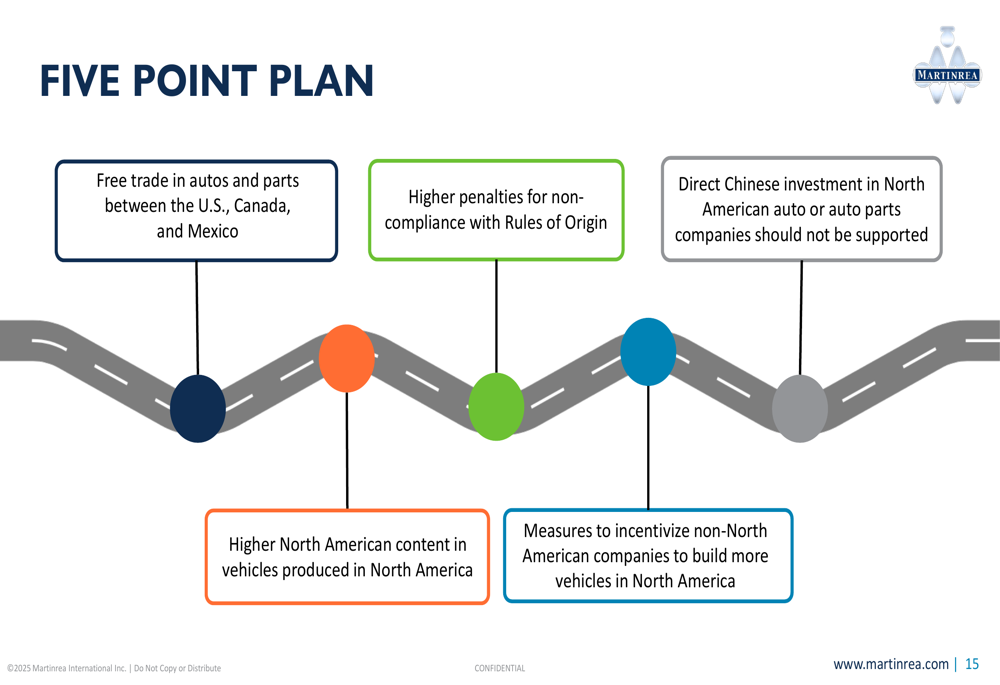 FIVE POINT PLAN

MARTINREA

Free trade in autos and parts between the U.S., Canada, and Mexico

Higher penalties for non-compliance with Rules of Origin

Direct Chinese investment in North American auto or auto parts companies should not be supported

Higher North American content in vehicles produced in North America

Measures to incentivize non-North American companies to build more vehicles in North America

©2025 Martinrea International Inc. | Do Not Copy or Distribute

CONFIDENTIAL

www.martinrea.com | 15